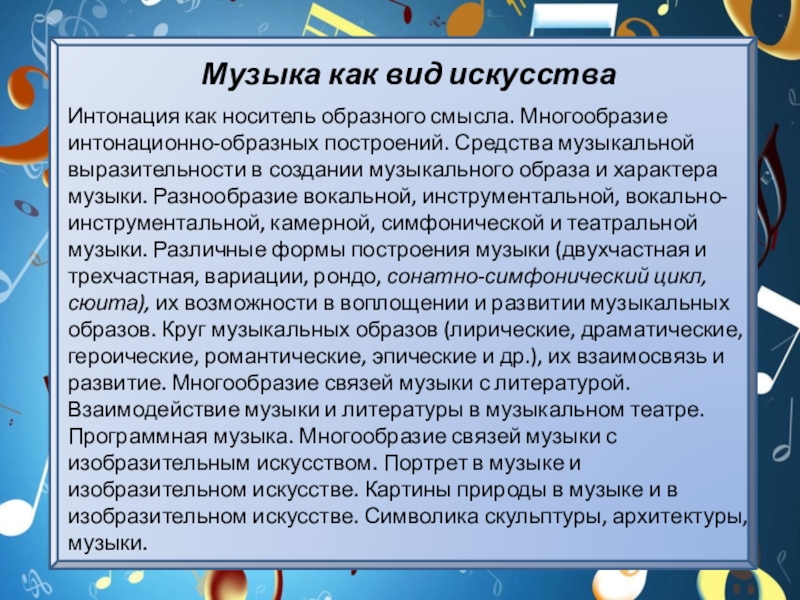 Музыка как вид искусства

Интонация как носитель образного смысла. Многообразие интонационно-образных построений. Средства музыкальной выразительности в создании музыкального образа и характера музыки. Разнообразие вокальной, инструментальной, вокально-инструментальной, камерной, симфонической и театральной музыки. Различные формы построения музыки (двухчастная и трехчастная, вариации, рондо, сонатно-симфонический цикл, сюита), их возможности в воплощении и развитии музыкальных образов. Круг музыкальных образов (лирические, драматические, героические, романтические, эпические и др.), их взаимосвязь и развитие. Многообразие связей музыки с литературой. Взаимодействие музыки и литературы в музыкальном театре. Программная музыка. Многообразие связей музыки с изобразительным искусством. Портрет в музыке и изобразительном искусстве. Картины природы в музыке и в изобразительном искусстве. Символика скульптуры, архитектуры, музыки.